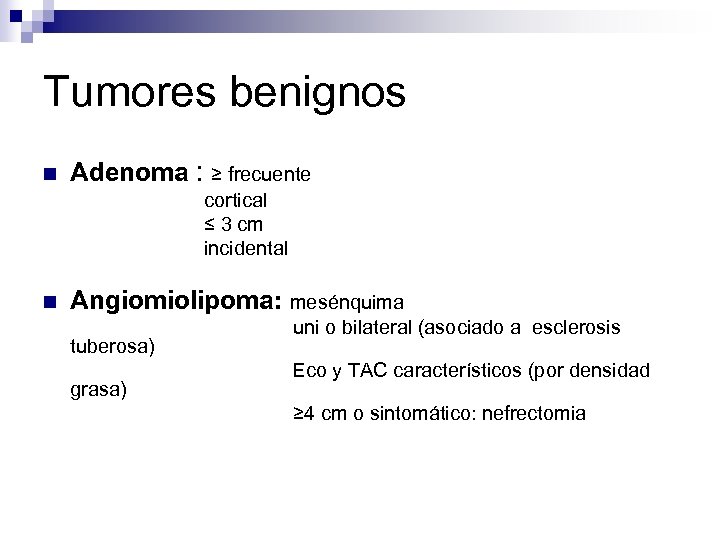 Tumores benignos

Adenoma : ≥ frecuente
cortical
≤ 3 cm
incidental

Angiomiolipoma: mesénquima
uni o bilateral (asociado a esclerosis tuberosa)
Eco y TAC característicos (por densidad grasa)
≥4 cm o sintomático: nefrectomia